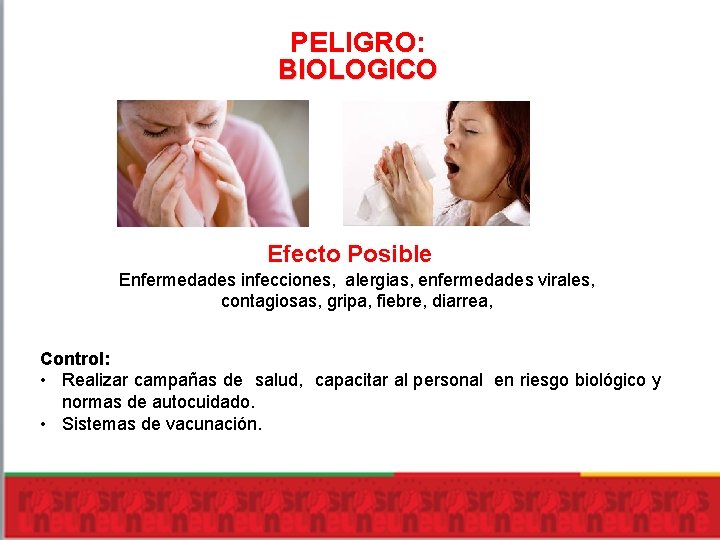 PELIGRO:
BIOLOGICO

Efecto Posible
Enfermedades infecciones, alergias, enfermedades virales, contagiosas, gripa, fiebre, diarrea,

Control:
• Realizar campañas de salud, capacitar al personal en riesgo biológico y normas de autocuidado.
• Sistemas de vacunación.